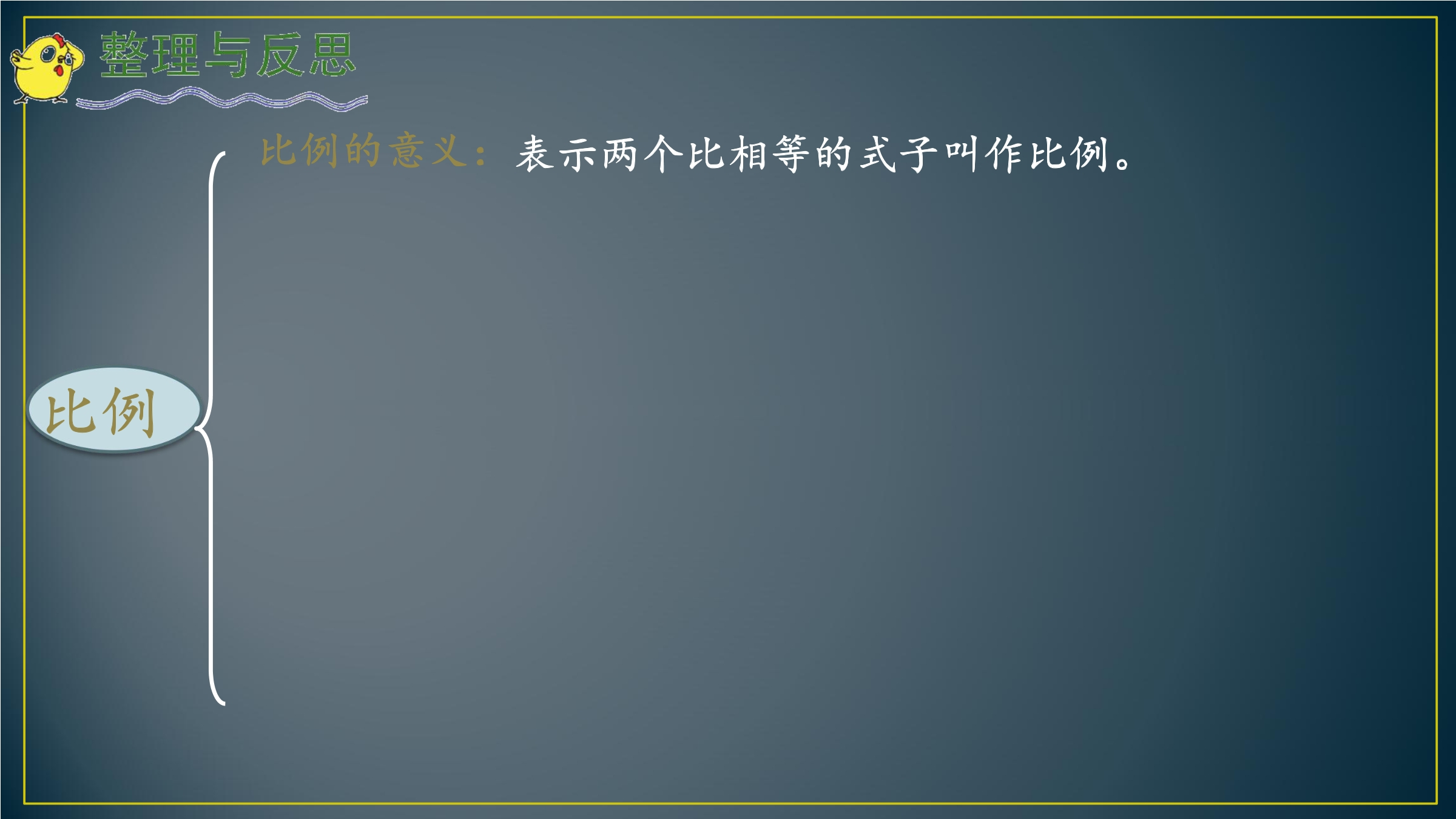 整理与反思

比例

比例的意义：表示两个比相等的式子叫作比例。